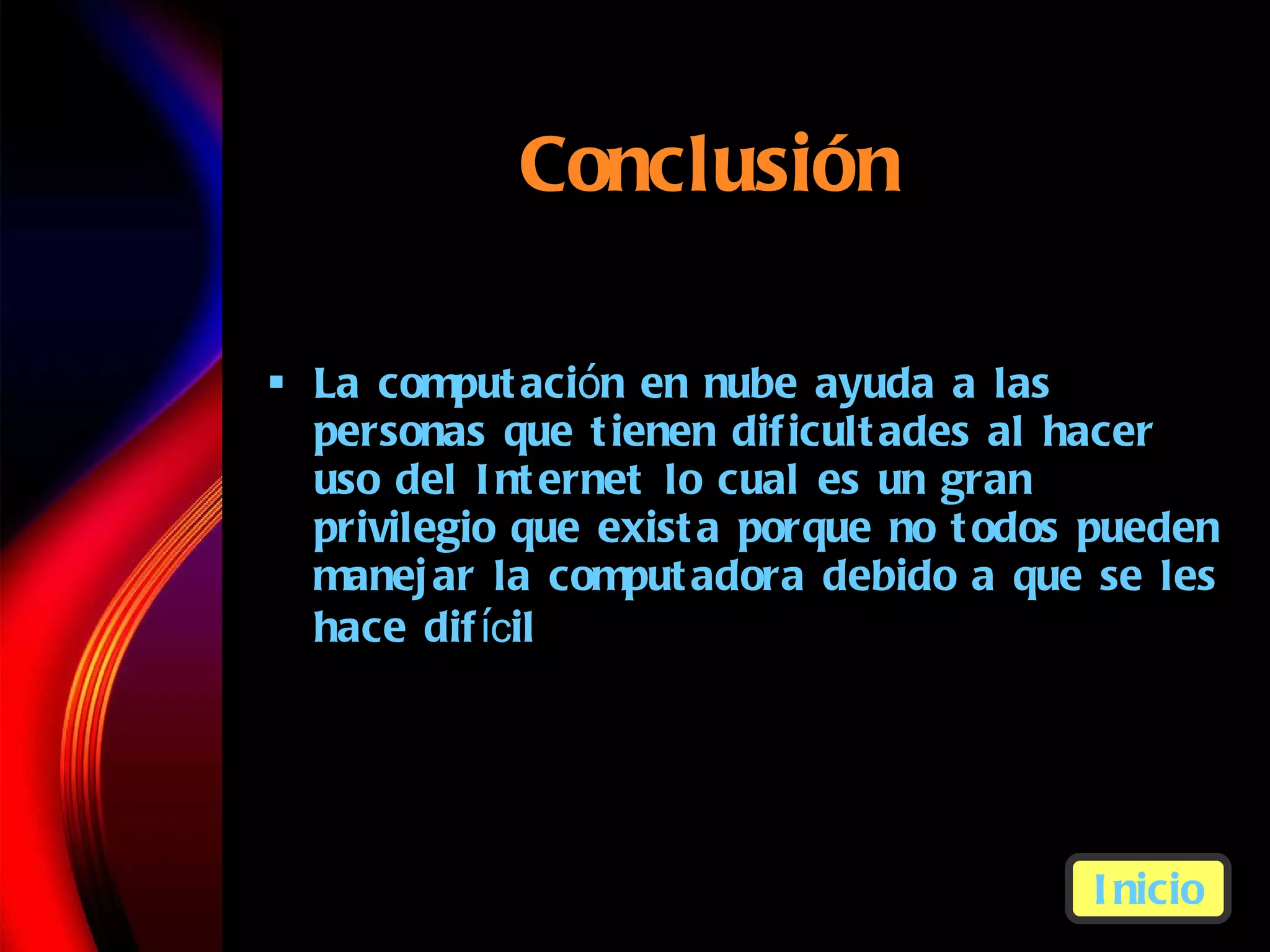 Conclusión

▪ La computación en nube ayuda a las personas que tienen dificultades al hacer uso del Internet lo cual es un gran privilegio que exista porque no todos pueden manejar la computadora debido a que se les hace difícil

Inicio